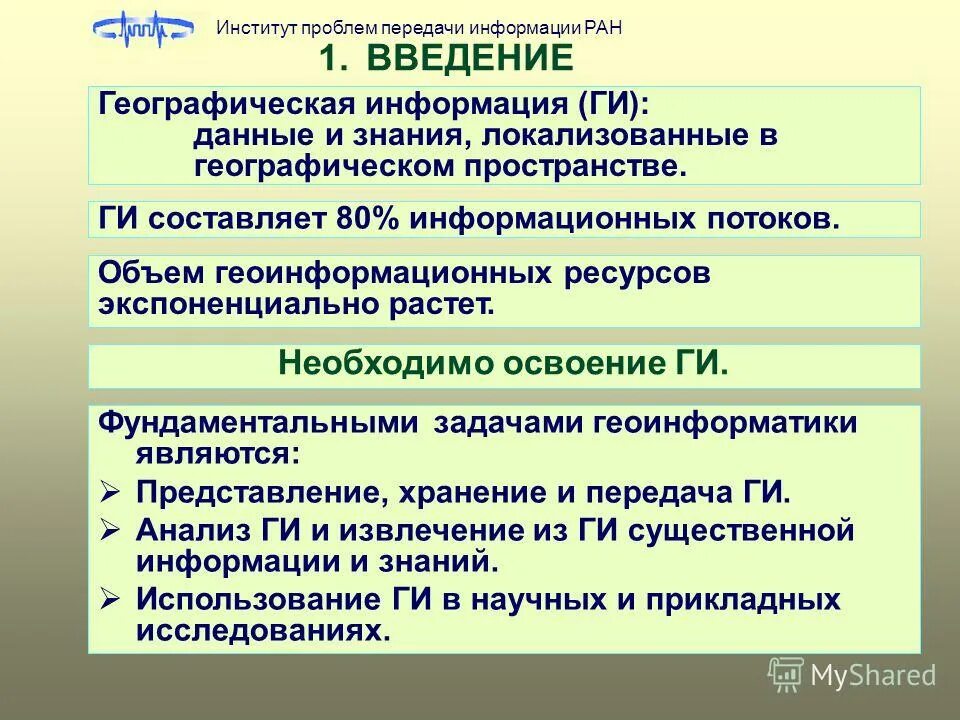 Институт проблем передачи информации РАН

1. ВВЕДЕНИЕ

Географическая информация (ГИ):
данные и знания, локализованные в географическом пространстве.

ГИ составляет 80% информационных потоков.

Объем геоинформационных ресурсов экспоненциально растет.

Необходимо освоение ГИ.

Фундаментальными задачами геоинформатики являются:

➢ Представление, хранение и передача ГИ.

➢ Анализ ГИ и извлечение из ГИ существенной информации и знаний.

➢ Использование ГИ в научных и прикладных исследованиях.

MyShared